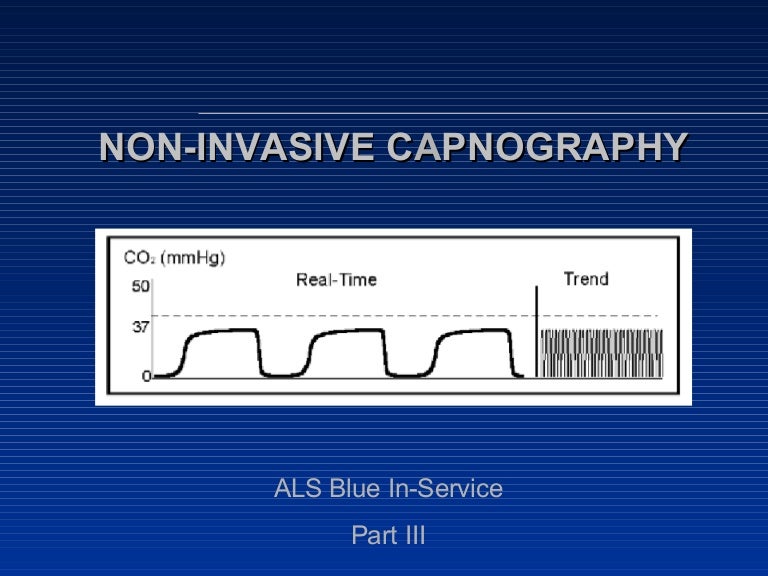 NON-INVASIVE CAPNOGRAPHY

$CO_2$ (mmHg)

Real-Time

Trend

50

37

0

ALS Blue In-Service

Part III